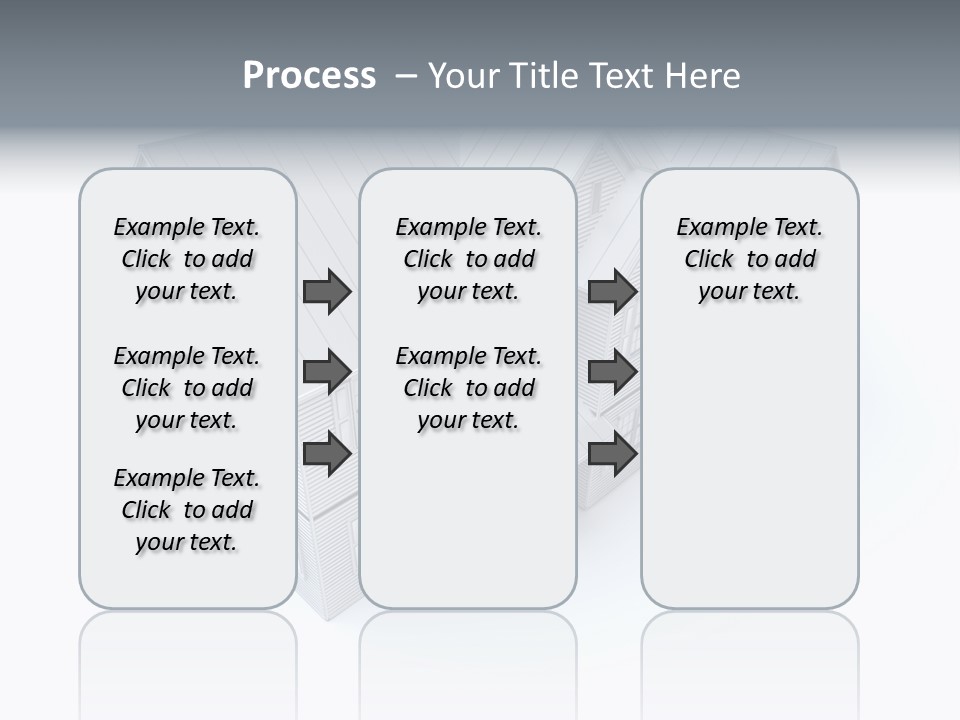 Process – Your Title Text Here

Example Text. Click to add your text.

Example Text. Click to add your text.

Example Text. Click to add your text.

Example Text. Click to add your text.

Example Text. Click to add your text.

Example Text. Click to add your text.